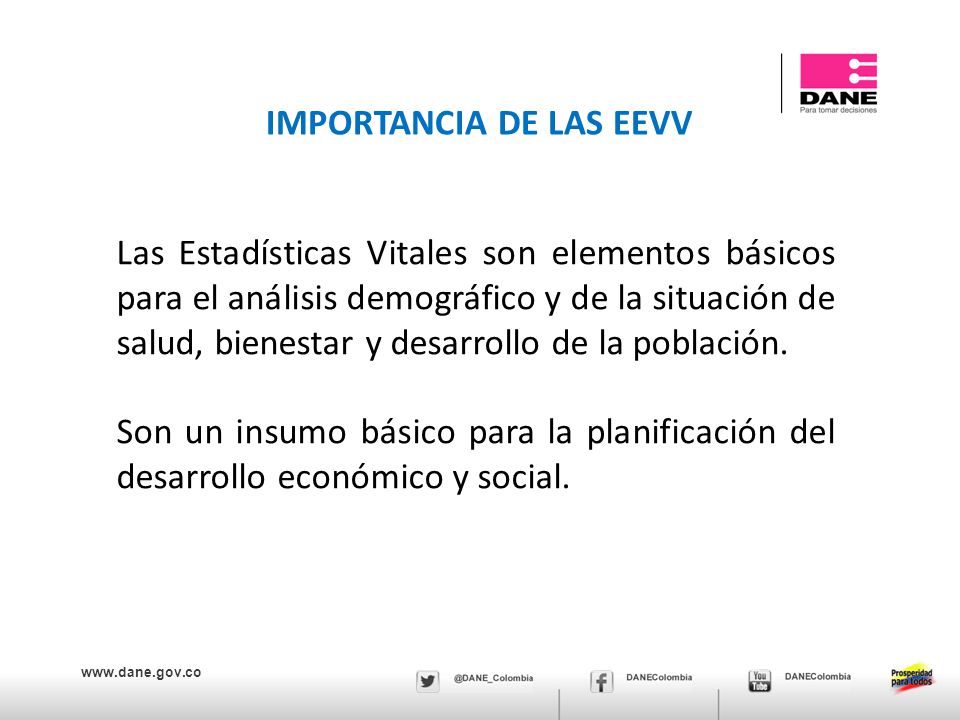 DANE
Para tomar decisiones

IMPORTANCIA DE LAS EEVV

Las Estadísticas Vitales son elementos básicos para el análisis demográfico y de la situación de salud, bienestar y desarrollo de la población.

Son un insumo básico para la planificación del desarrollo económico y social.

www.dane.gov.co

@DANE_Colombia

DANEColombia

You Tube

DANEColombia

Prosperidad para todos